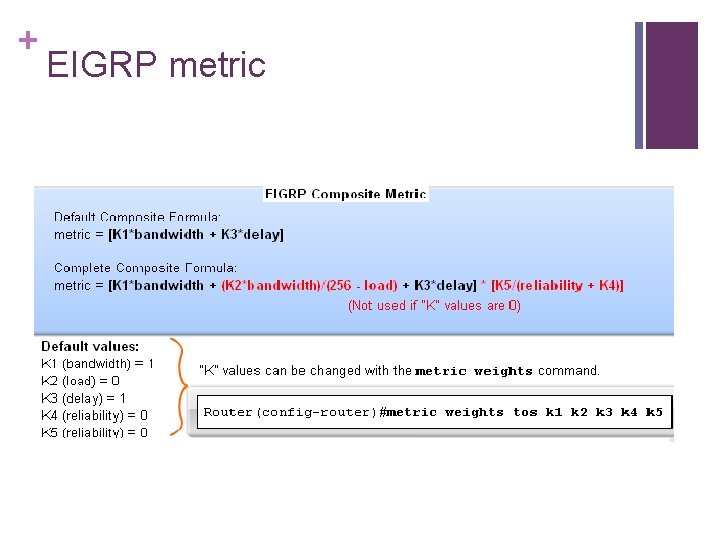 +
EIGRP metric

EIGRP Composite Metric

Default Composite Formula:
metric = [K1*bandwidth + K3*delay]

Complete Composite Formula:
metric = [K1*bandwidth + (K2*bandwidth)/(256 - load) + K3*delay] * [K5/(reliability + K4)]
(Not used if "K" values are 0)

Default values:
K1 (bandwidth) = 1
K2 (load) = 0
K3 (delay) = 1
K4 (reliability) = 0
K5 (reliability) = 0

"K" values can be changed with the metric weights command.

Router(config-router)#metric weights tos k1 k2 k3 k4 k5